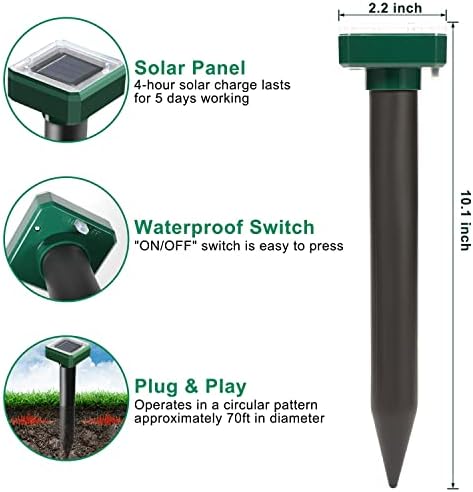 Solar Panel
4-hour solar charge lasts for 5 days working

Waterproof Switch
"ON/OFF" switch is easy to press

Plug & Play
Operates in a circular pattern approximately 70ft in diameter

2.2 inch

10.1 inch